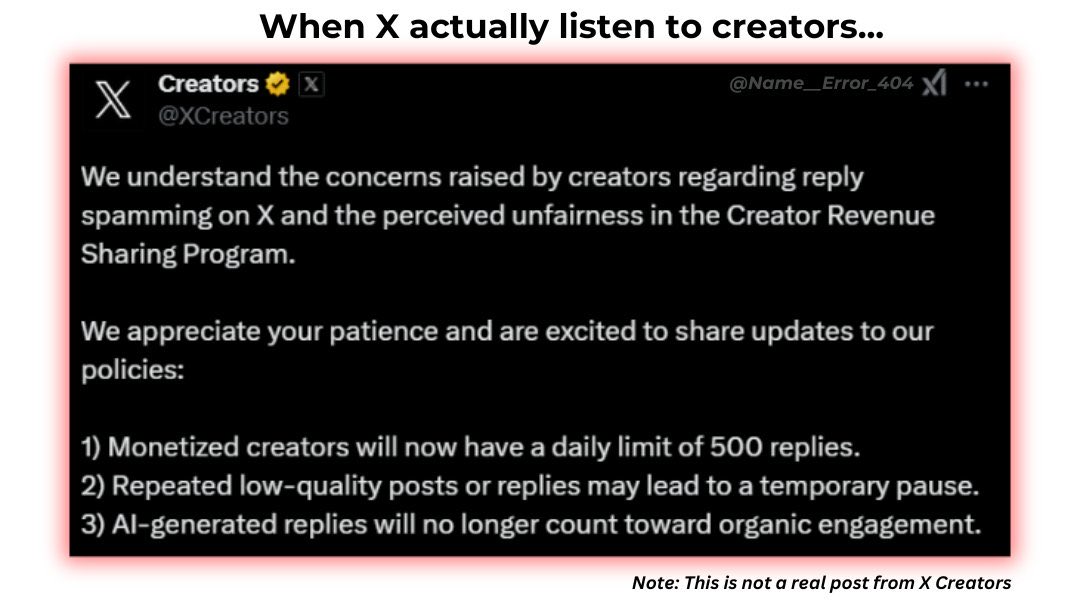 When X actually listen to creators...

Creators
@XCreators

@Name__Error_404

We understand the concerns raised by creators regarding reply spamming on X and the perceived unfairness in the Creator Revenue Sharing Program.

We appreciate your patience and are excited to share updates to our policies:

1) Monetized creators will now have a daily limit of 500 replies.
2) Repeated low-quality posts or replies may lead to a temporary pause.
3) AI-generated replies will no longer count toward organic engagement.

Note: This is not a real post from X Creators